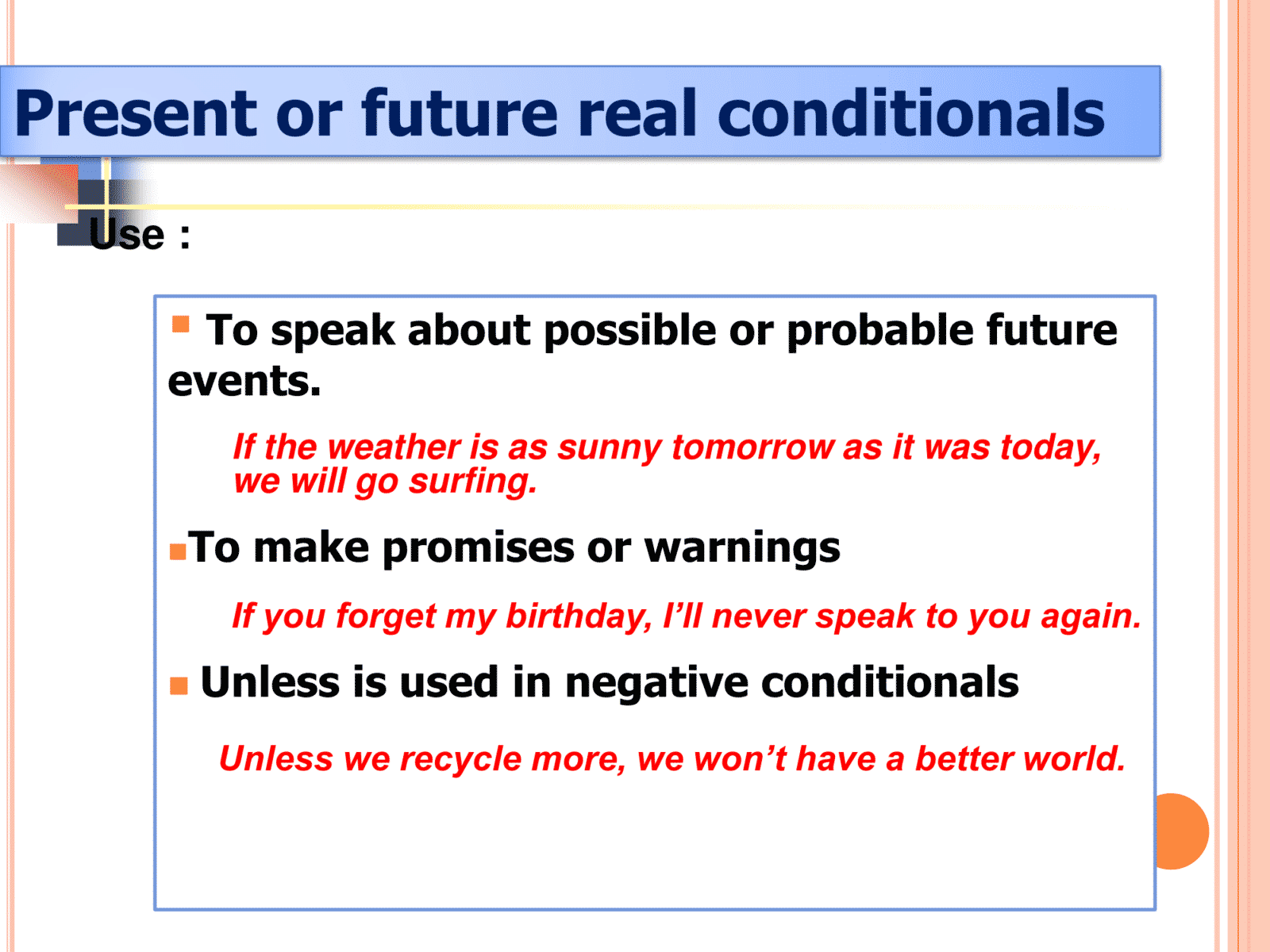 Present or future real conditionals

Use :

To speak about possible or probable future events.

If the weather is as sunny tomorrow as it was today, we will go surfing.

To make promises or warnings

If you forget my birthday, I'll never speak to you again.

Unless is used in negative conditionals

Unless we recycle more, we won't have a better world.